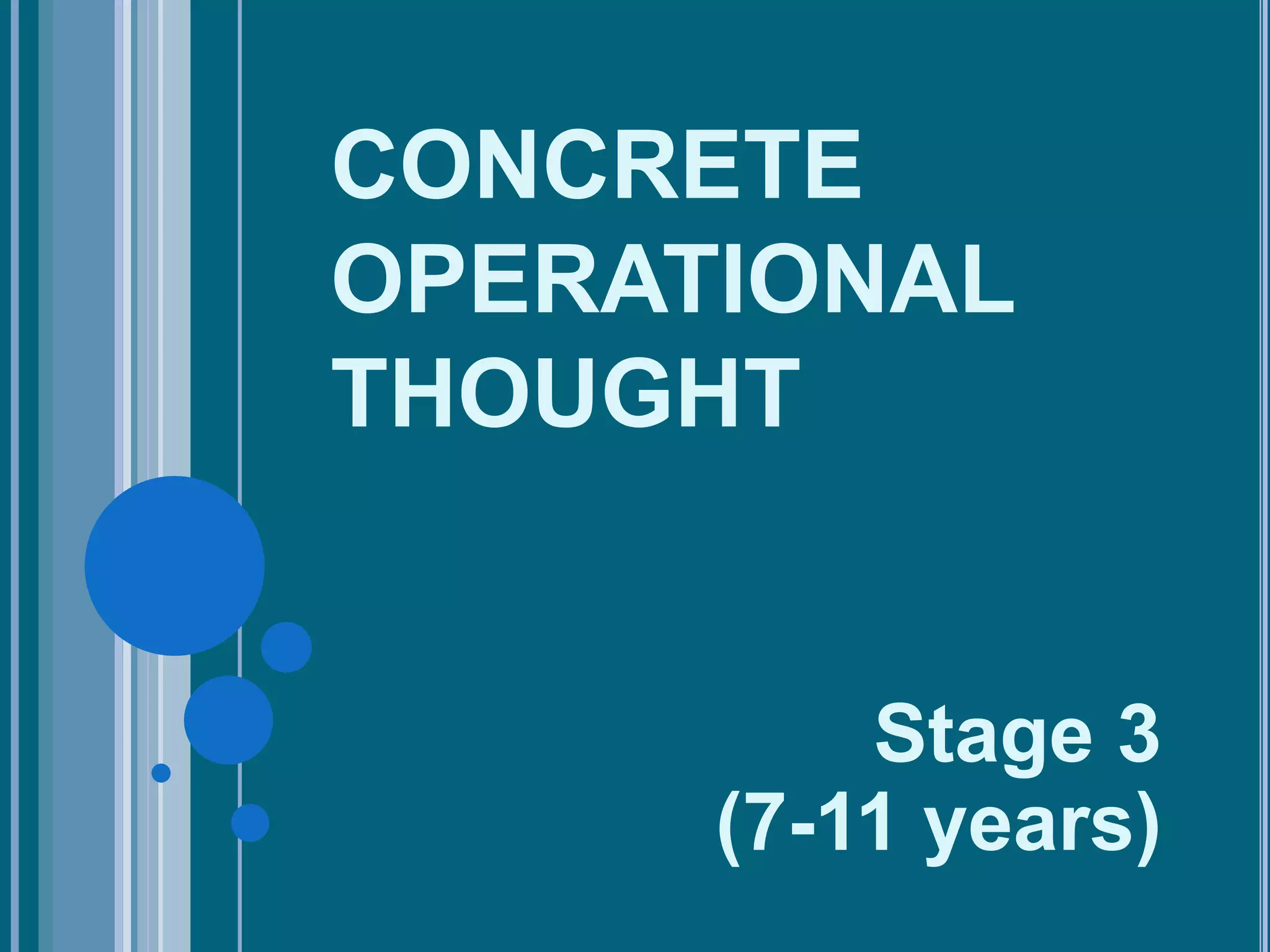 CONCRETE OPERATIONAL THOUGHT

Stage 3
(7-11 years)